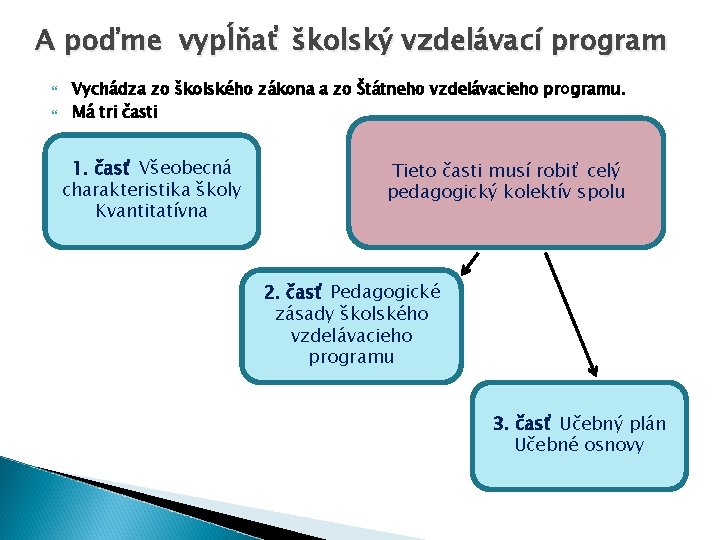 A poďme vypĺňať školský vzdelávací program

Vychádza zo školského zákona a zo Štátneho vzdelávacieho programu.

Má tri časti

1. časť Všeobecná charakteristika školy Kvantitatívna

Tieto časti musí robiť celý pedagogický kolektív spolu

2. časť Pedagogické zásady školského vzdelávacieho programu

3. časť Učebný plán Učebné osnovy